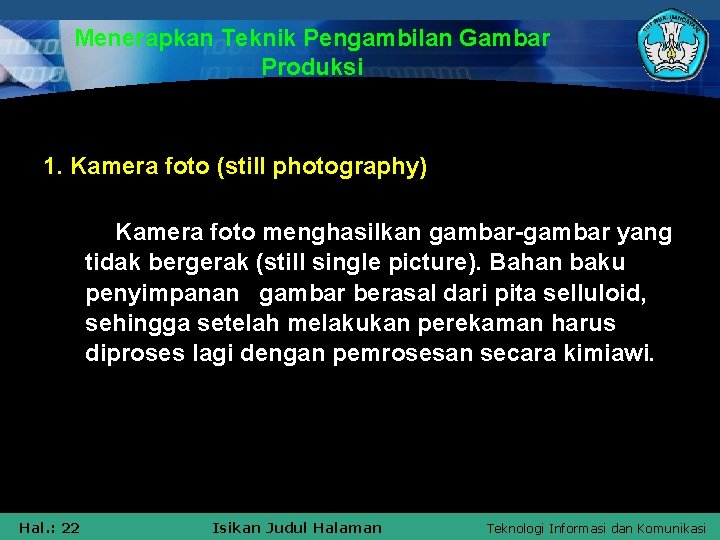 Menerapkan Teknik Pengambilan Gambar Produksi

1. Kamera foto (still photography)

Kamera foto menghasilkan gambar-gambar yang tidak bergerak (still single picture). Bahan baku penyimpanan gambar berasal dari pita selluloid, sehingga setelah melakukan perekaman harus diproses lagi dengan pemrosesan secara kimiawi.

Hal.: 22 Isikan Judul Halaman Teknologi Informasi dan Komunikasi